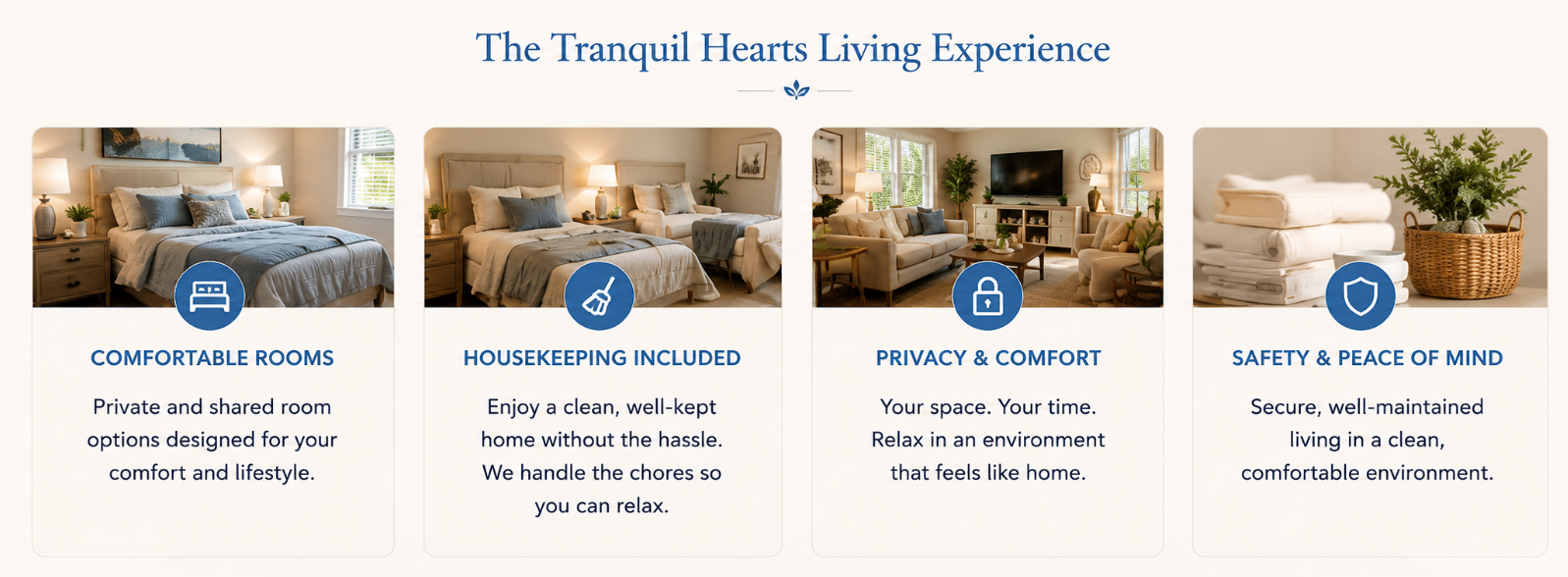 The Tranquil Hearts Living Experience

COMFORTABLE ROOMS

Private and shared room options designed for your comfort and lifestyle.

HOUSEKEEPING INCLUDED

Enjoy a clean, well-kept home without the hassle. We handle the chores so you can relax.

PRIVACY & COMFORT

Your space. Your time. Relax in an environment that feels like home.

SAFETY & PEACE OF MIND

Secure, well-maintained living in a clean, comfortable environment.